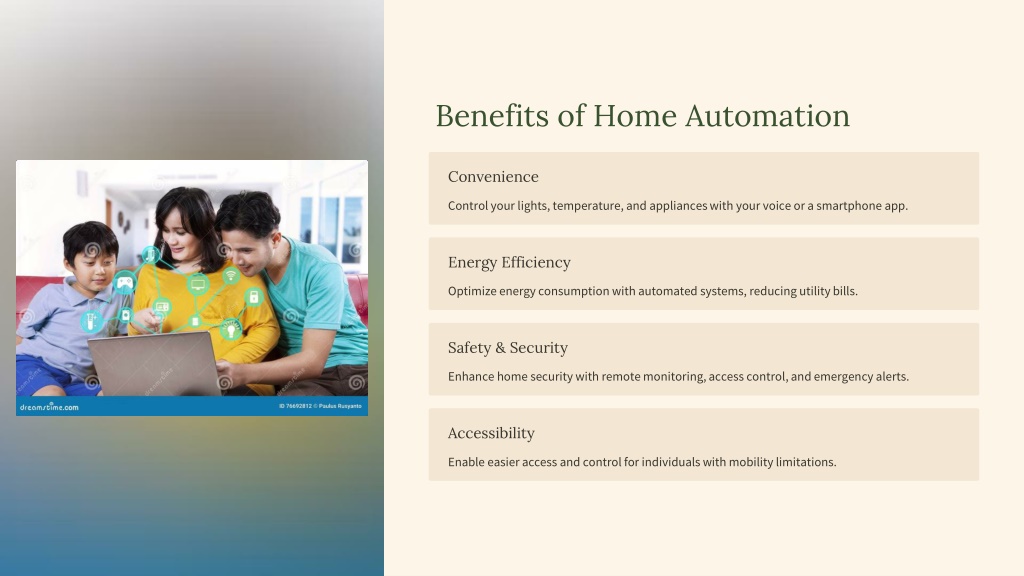 dreamstime.com

ID 76692812 © Paulus Rusyanto

Benefits of Home Automation

Convenience

Control your lights, temperature, and appliances with your voice or a smartphone app.

Energy Efficiency

Optimize energy consumption with automated systems, reducing utility bills.

Safety & Security

Enhance home security with remote monitoring, access control, and emergency alerts.

Accessibility

Enable easier access and control for individuals with mobility limitations.